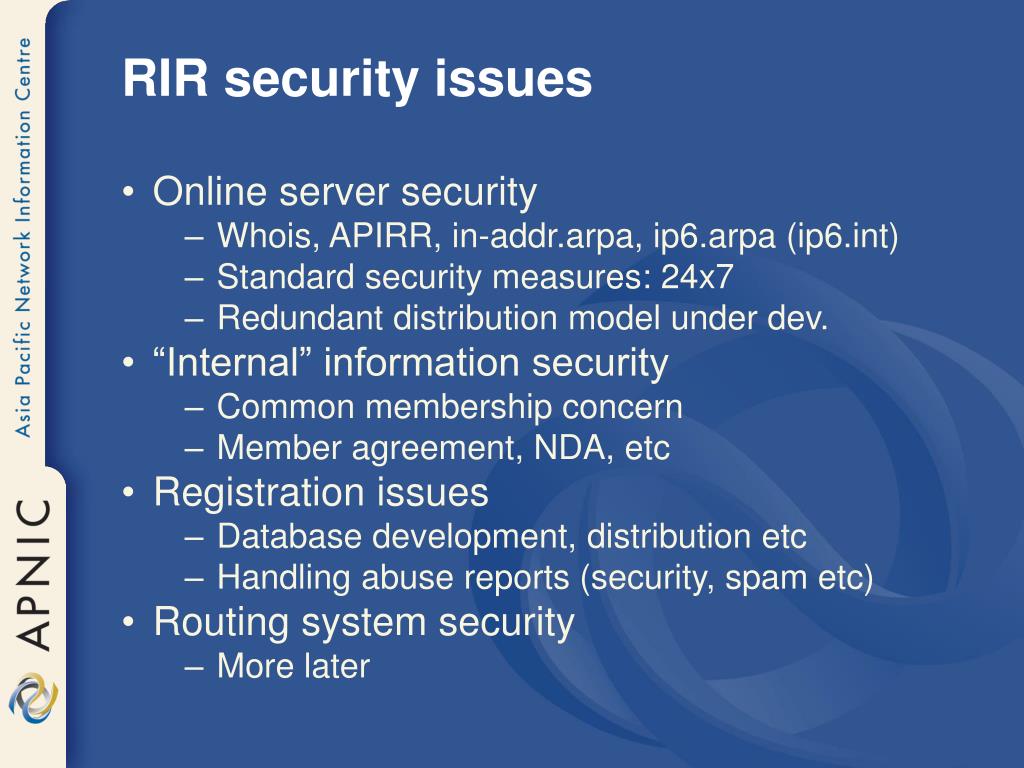 Asia Pacific Network Information Centre

APNIC

RIR security issues

• Online server security
– Whois, APIRR, in-addr.arpa, ip6.arpa (ip6.int)
– Standard security measures: 24x7
– Redundant distribution model under dev.
• “Internal” information security
– Common membership concern
– Member agreement, NDA, etc
• Registration issues
– Database development, distribution etc
– Handling abuse reports (security, spam etc)
• Routing system security
– More later